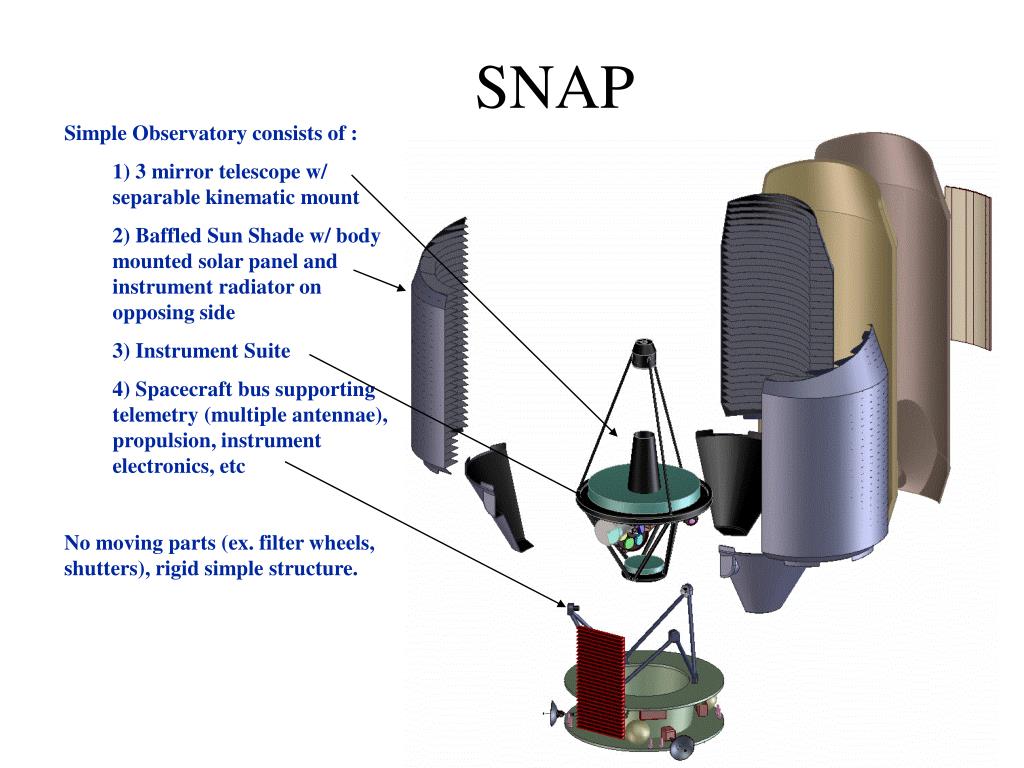 SNAP

Simple Observatory consists of :

1) 3 mirror telescope w/ separable kinematic mount

2) Baffled Sun Shade w/ body mounted solar panel and instrument radiator on opposing side

3) Instrument Suite

4) Spacecraft bus supporting telemetry (multiple antennae), propulsion, instrument electronics, etc

No moving parts (ex. filter wheels, shutters), rigid simple structure.